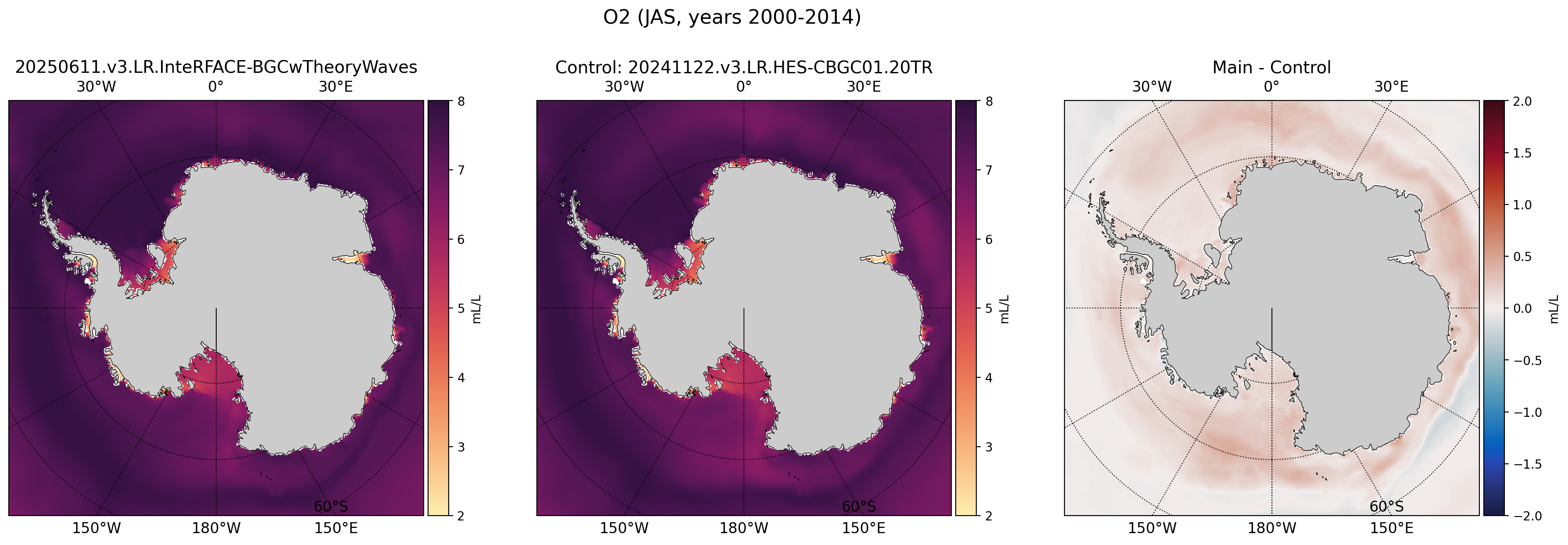 O2 (JAS, years 2000-2014)

20250611.v3.LR.InteRFACE-BGCwTheoryWaves

30°W 0° 30°E

60°S

150°W 180°W 150°E

8
7
6
5
4
3
2
mL/L

Control: 20241122.v3.LR.HES-CBGC01.20TR

30°W 0° 30°E

60°S

150°W 180°W 150°E

8
7
6
5
4
3
2
mL/L

Main - Control

30°W 0° 30°E

60°S

150°W 180°W 150°E

2.0
1.5
1.0
0.5
0.0
−0.5
−1.0
−1.5
−2.0
mL/L